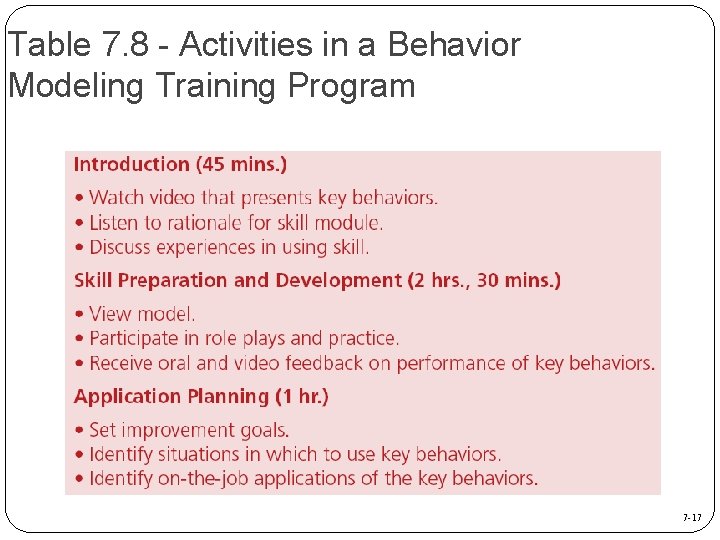 Table 7.8 - Activities in a Behavior Modeling Training Program

Introduction (45 mins.)

• Watch video that presents key behaviors.
• Listen to rationale for skill module.
• Discuss experiences in using skill.

Skill Preparation and Development (2 hrs., 30 mins.)

• View model.
• Participate in role plays and practice.
• Receive oral and video feedback on performance of key behaviors.

Application Planning (1 hr.)

• Set improvement goals.
• Identify situations in which to use key behaviors.
• Identify on-the-job applications of the key behaviors.

7-17